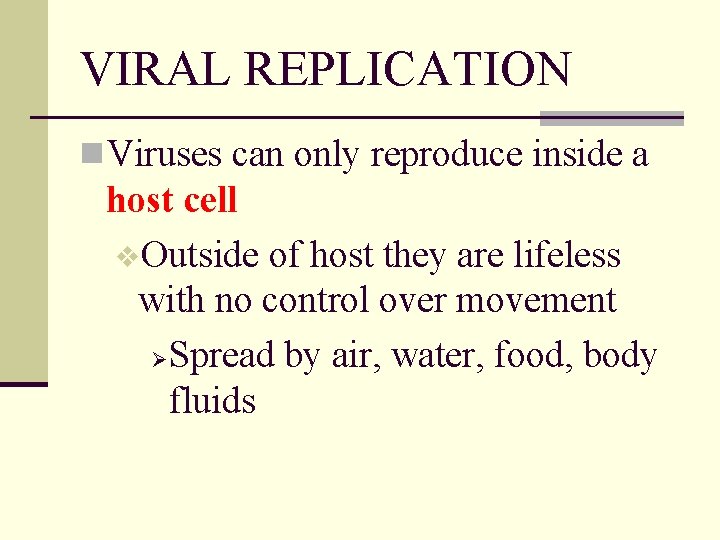 VIRAL REPLICATION

Viruses can only reproduce inside a host cell

Outside of host they are lifeless with no control over movement

Spread by air, water, food, body fluids